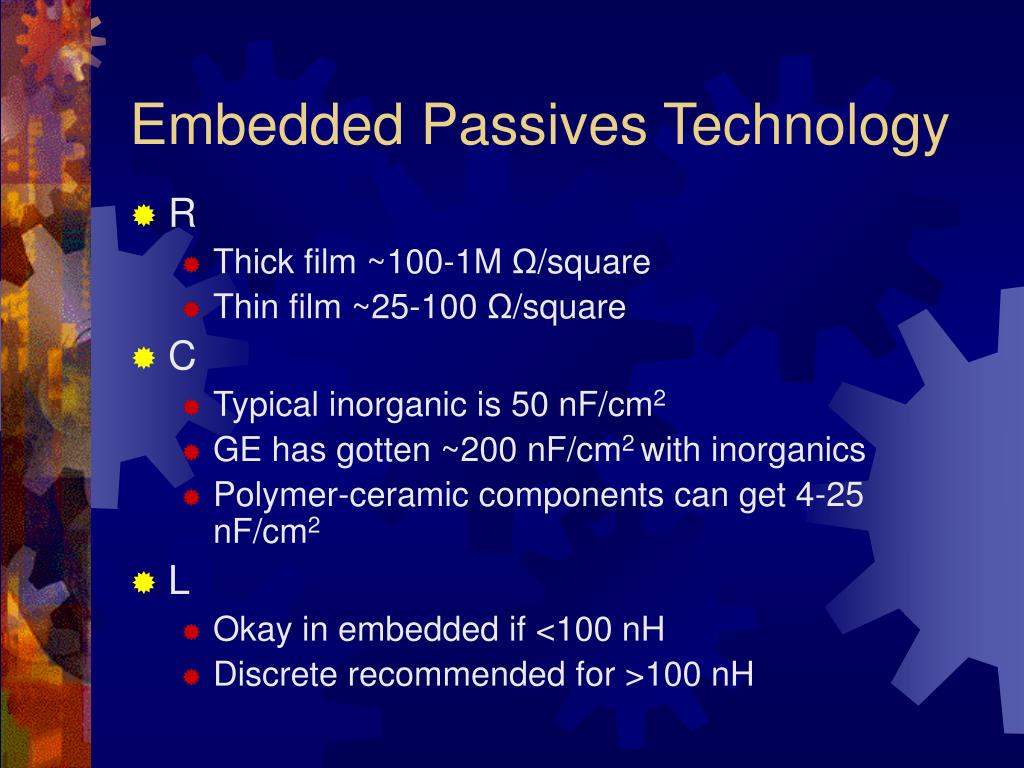 Embedded Passives Technology

R
Thick film ~100-1M Ω/square
Thin film ~25-100 Ω/square

C
Typical inorganic is 50 nF/cm$^2$
GE has gotten ~200 nF/cm$^2$ with inorganics
Polymer-ceramic components can get 4-25 nF/cm$^2$

L
Okay in embedded if <100 nH
Discrete recommended for >100 nH